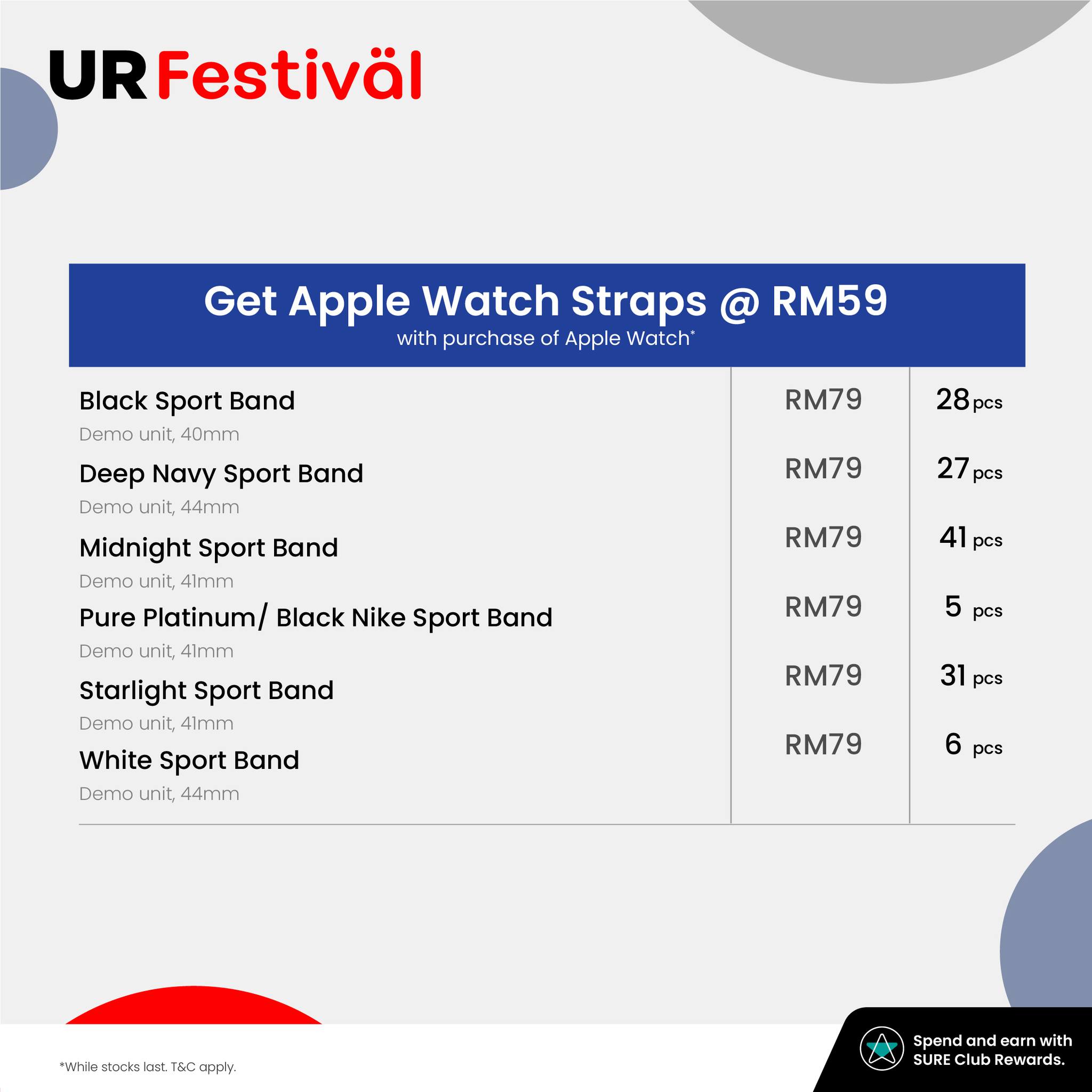 UR Festiväl

Get Apple Watch Straps @ RM59
with purchase of Apple Watch*

| | | |
|---|---|---|
| Black Sport Band<br>Demo unit, 40mm | RM79 | 28 pcs |
| Deep Navy Sport Band<br>Demo unit, 44mm | RM79 | 27 pcs |
| Midnight Sport Band<br>Demo unit, 41mm | RM79 | 41 pcs |
| Pure Platinum/ Black Nike Sport Band<br>Demo unit, 41mm | RM79 | 5 pcs |
| Starlight Sport Band<br>Demo unit, 41mm | RM79 | 31 pcs |
| White Sport Band<br>Demo unit, 44mm | RM79 | 6 pcs |

*While stocks last. T&C apply.

Spend and earn with SURE Club Rewards.